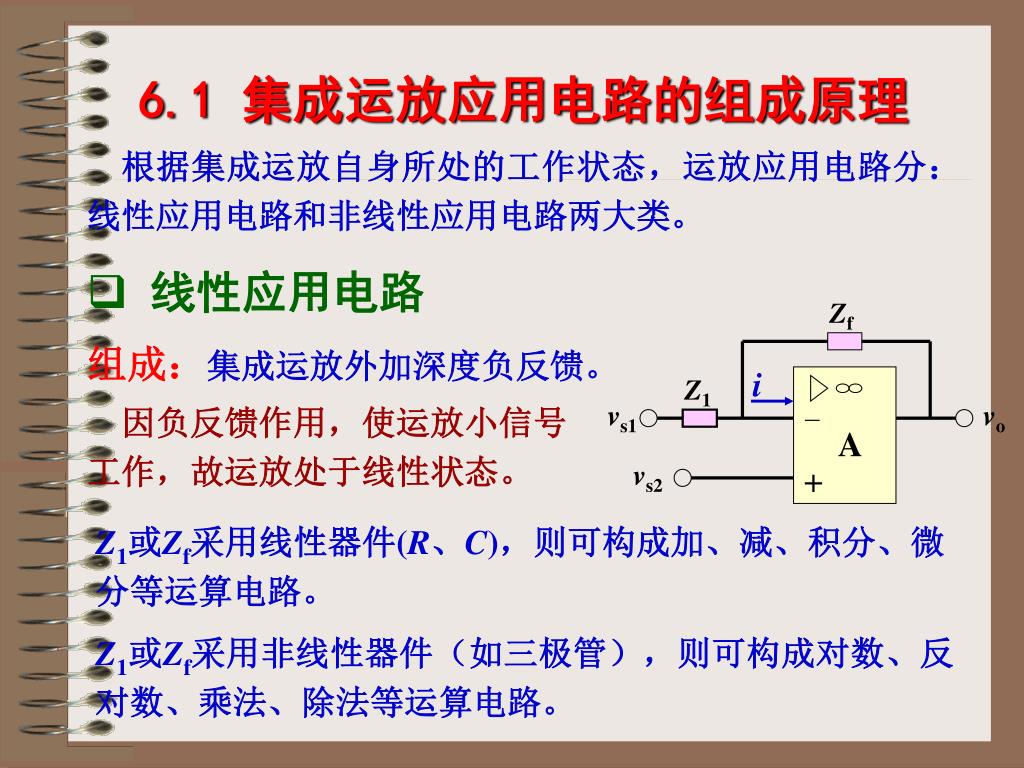 6.1 集成运放应用电路的组成原理

根据集成运放自身所处的工作状态，运放应用电路分：线性应用电路和非线性应用电路两大类。

❑ 线性应用电路

组成：集成运放外加深度负反馈。

因负反馈作用，使运放小信号工作，故运放处于线性状态。

$Z_f$
$Z_1$
$i$
$v_{s1}$
$v_{s2}$
$\triangleright \infty$
$-$
A
$+$
$v_o$

$Z_1$或$Z_f$采用线性器件($R$、$C$)，则可构成加、减、积分、微分等运算电路。

$Z_1$或$Z_f$采用非线性器件（如三极管），则可构成对数、反对数、乘法、除法等运算电路。